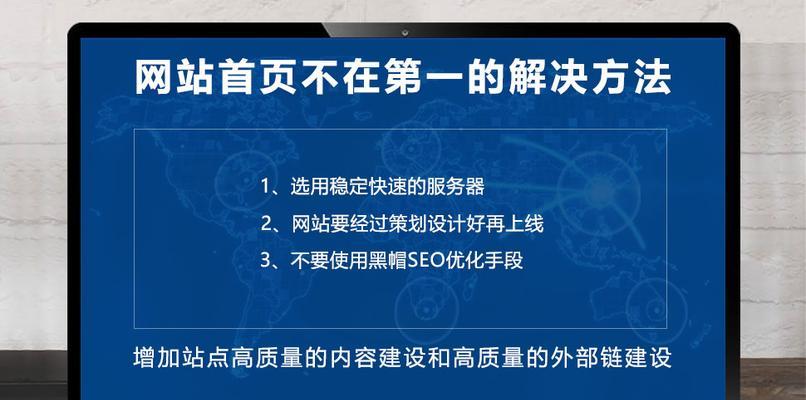 网站首页不在第一的解决方法

1、选用稳定快速的服务器

2、网站要经过策划设计好再上线

3、不要使用黑帽SEO优化手段

增加站点高质量的内容建设和高质量的外部链建设